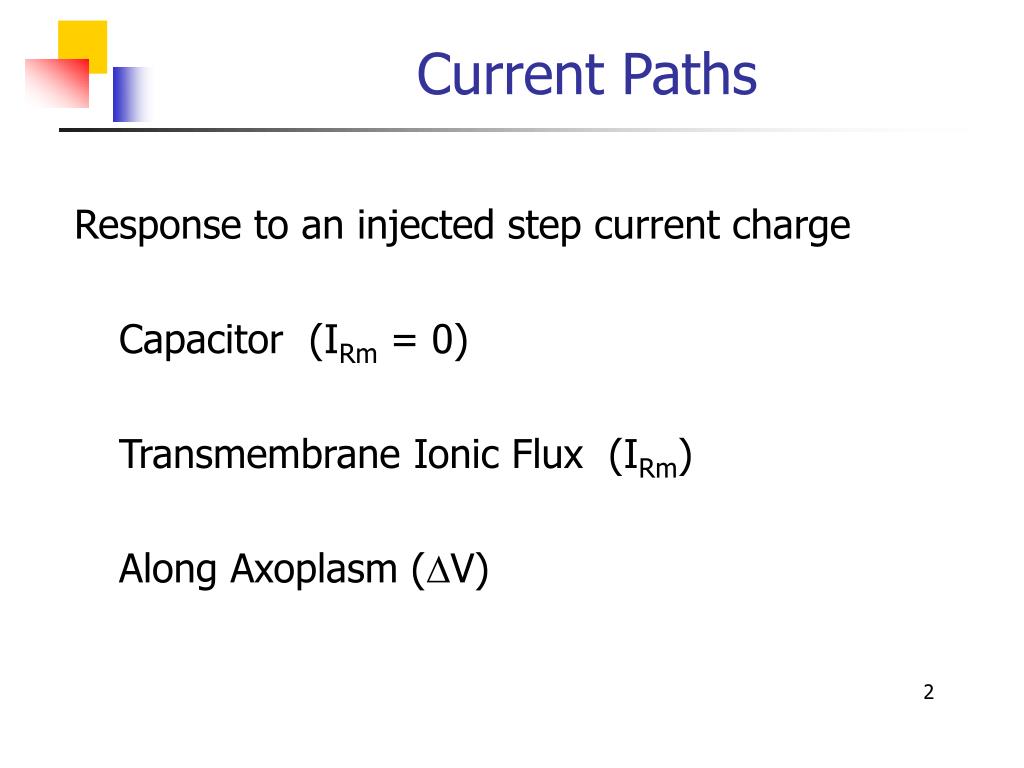 Current Paths

Response to an injected step current charge

Capacitor ($I_{Rm} = 0$)

Transmembrane Ionic Flux ($I_{Rm}$)

Along Axoplasm ($\Delta V$)

2